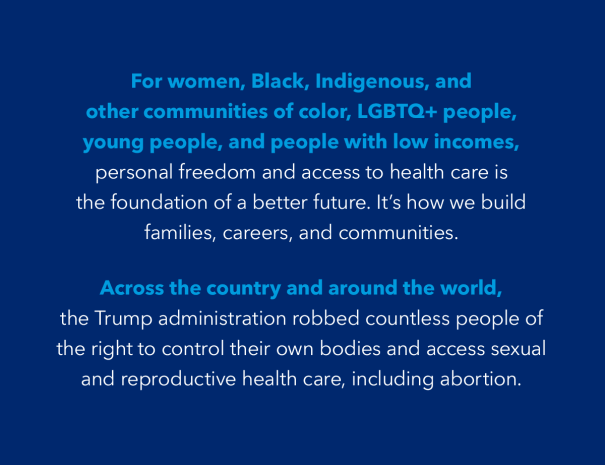 For women, Black, Indigenous, and other communities of color, LGBTQ+ people, young people, and people with low incomes, personal freedom and access to health care is the foundation of a better future. It's how we build families, careers, and communities.

Across the country and around the world, the Trump administration robbed countless people of the right to control their own bodies and access sexual and reproductive health care, including abortion.